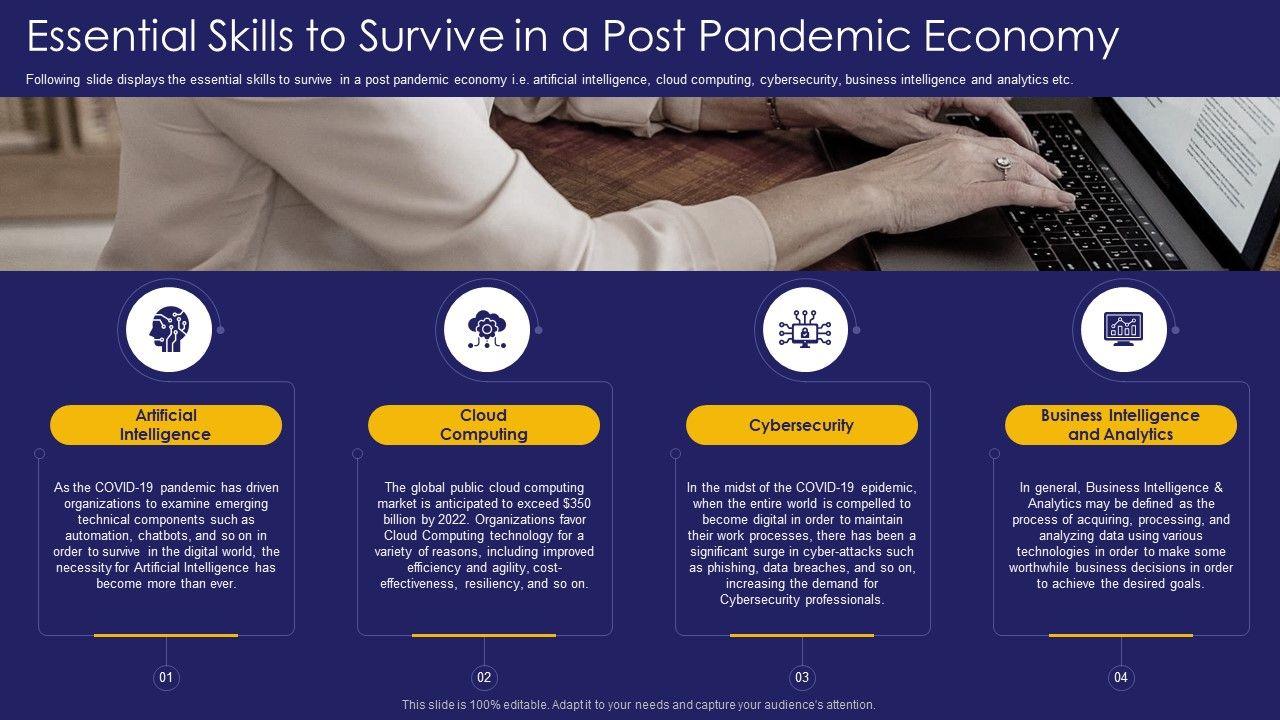 Essential Skills to Survive in a Post Pandemic Economy

Following slide displays the essential skills to survive in a post pandemic economy i.e. artificial intelligence, cloud computing, cybersecurity, business intelligence and analytics etc.

Artificial Intelligence

As the COVID-19 pandemic has driven organizations to examine emerging technical components such as automation, chatbots, and so on in order to survive in the digital world, the necessity for Artificial Intelligence has become more than ever.

01

Cloud Computing

The global public cloud computing market is anticipated to exceed $350 billion by 2022. Organizations favor Cloud Computing technology for a variety of reasons, including improved efficiency and agility, cost-effectiveness, resiliency, and so on.

02

Cybersecurity

In the midst of the COVID-19 epidemic, when the entire world is compelled to become digital in order to maintain their work processes, there has been a significant surge in cyber-attacks such as phishing, data breaches, and so on, increasing the demand for Cybersecurity professionals.

03

Business Intelligence and Analytics

In general, Business Intelligence & Analytics may be defined as the process of acquiring, processing, and analyzing data using various technologies in order to make some worthwhile business decisions in order to achieve the desired goals.

04

This slide is 100% editable. Adapt it to your needs and capture your audience's attention.